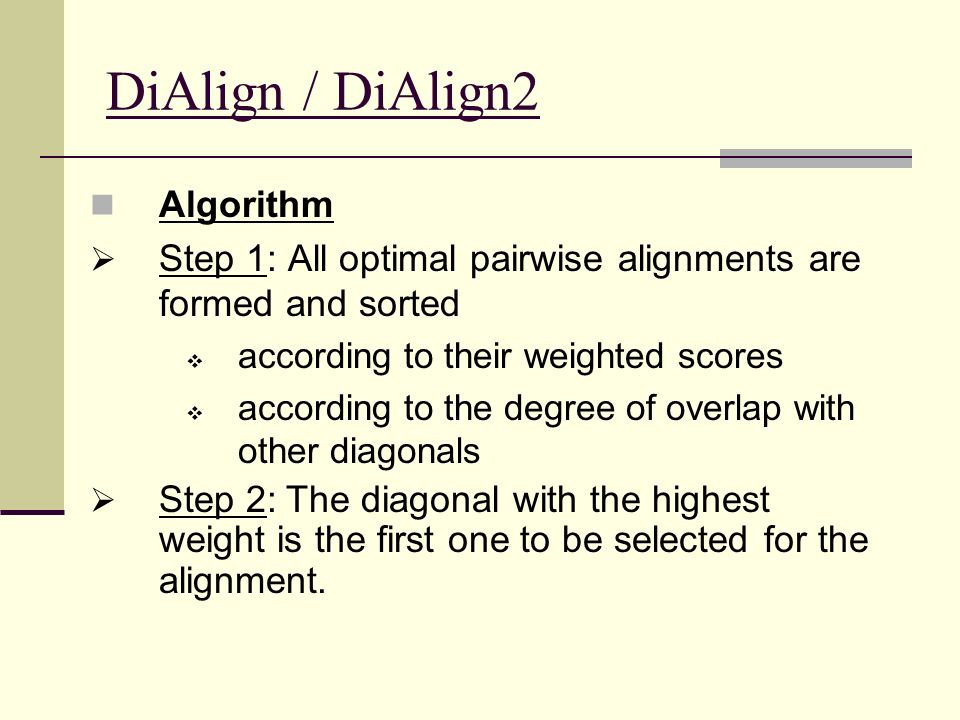 DiAlign / DiAlign2

Algorithm

Step 1: All optimal pairwise alignments are formed and sorted

according to their weighted scores

according to the degree of overlap with other diagonals

Step 2: The diagonal with the highest weight is the first one to be selected for the alignment.